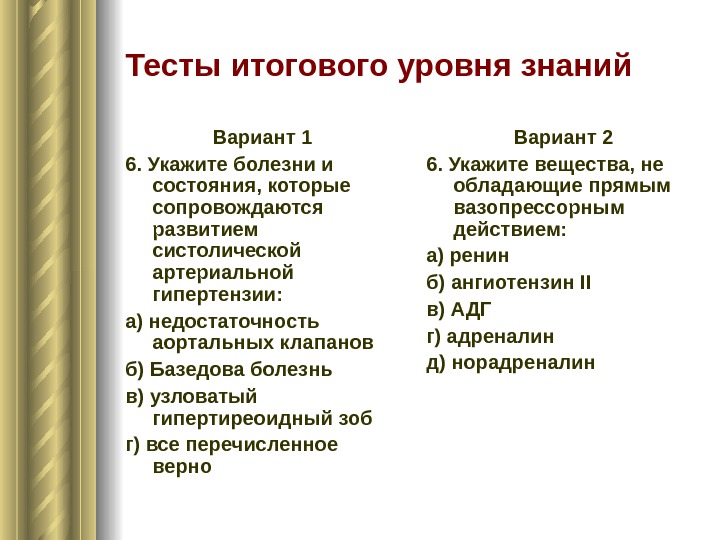 Тесты итогового уровня знаний

Вариант 1

6. Укажите болезни и состояния, которые сопровождаются развитием систолической артериальной гипертензии:

а) недостаточность аортальных клапанов

б) Базедова болезнь

в) узловатый гипертиреоидный зоб

г) все перечисленное верно

Вариант 2

6. Укажите вещества, не обладающие прямым вазопрессорным действием:

а) ренин

б) ангиотензин II

в) АДГ

г) адреналин

д) норадреналин